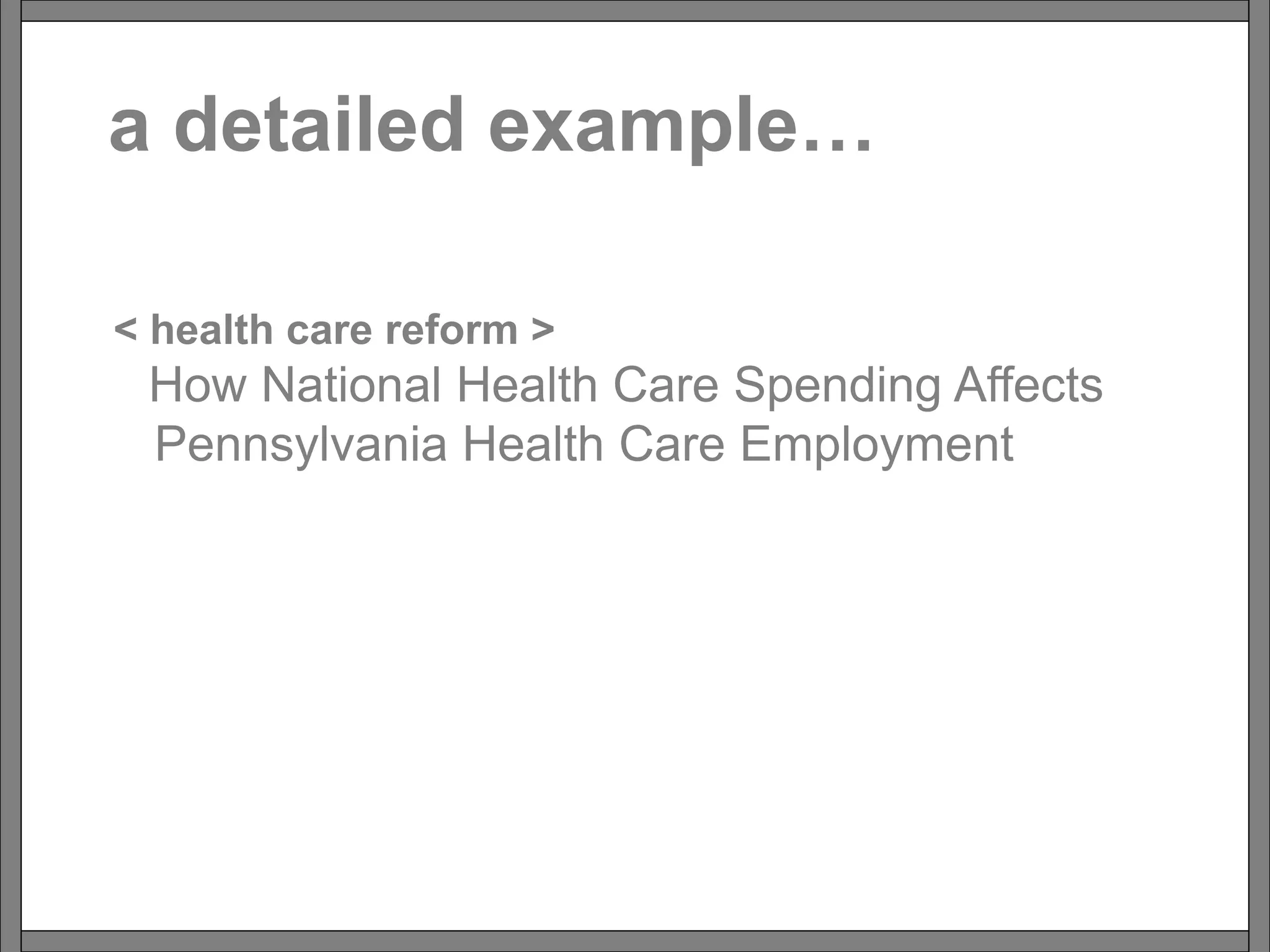 a detailed example…

< health care reform >

How National Health Care Spending Affects Pennsylvania Health Care Employment